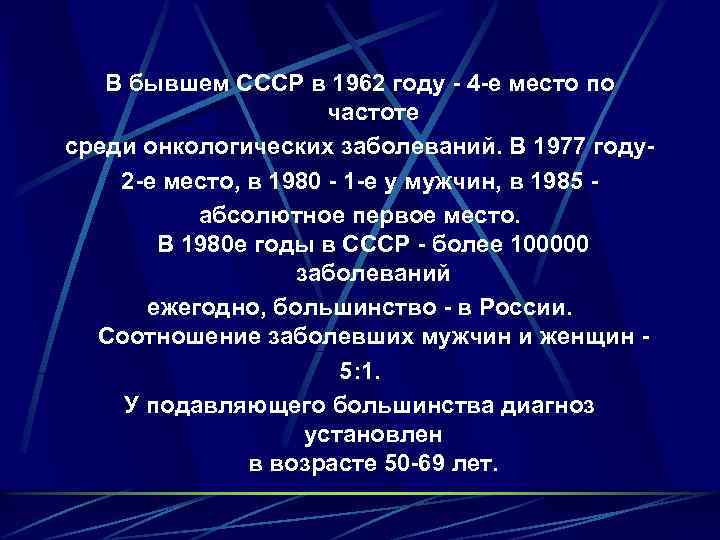 В бывшем СССР в 1962 году - 4-е место по частоте
среди онкологических заболеваний. В 1977 году-
2-е место, в 1980 - 1-е у мужчин, в 1985 -
абсолютное первое место.
В 1980е годы в СССР - более 100000 заболеваний
ежегодно, большинство - в России.
Соотношение заболевших мужчин и женщин -
5:1.
У подавляющего большинства диагноз установлен
в возрасте 50-69 лет.